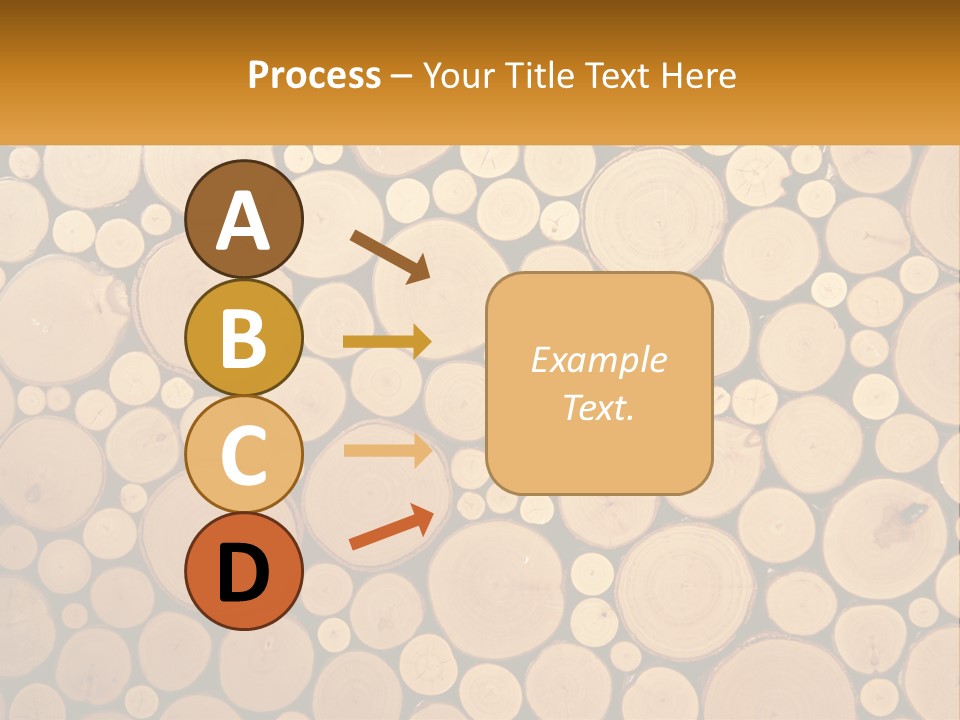 Process – Your Title Text Here

A

B

C

D

Example Text.